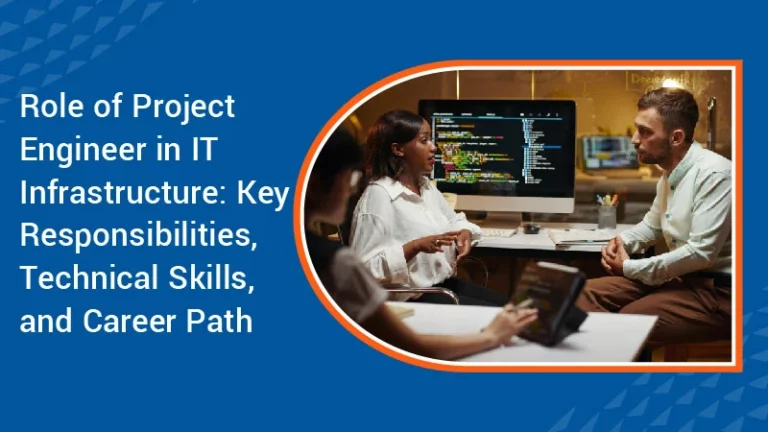 Role of Project Engineer in IT Infrastructure: Key Responsibilities, Technical Skills, and Career Path